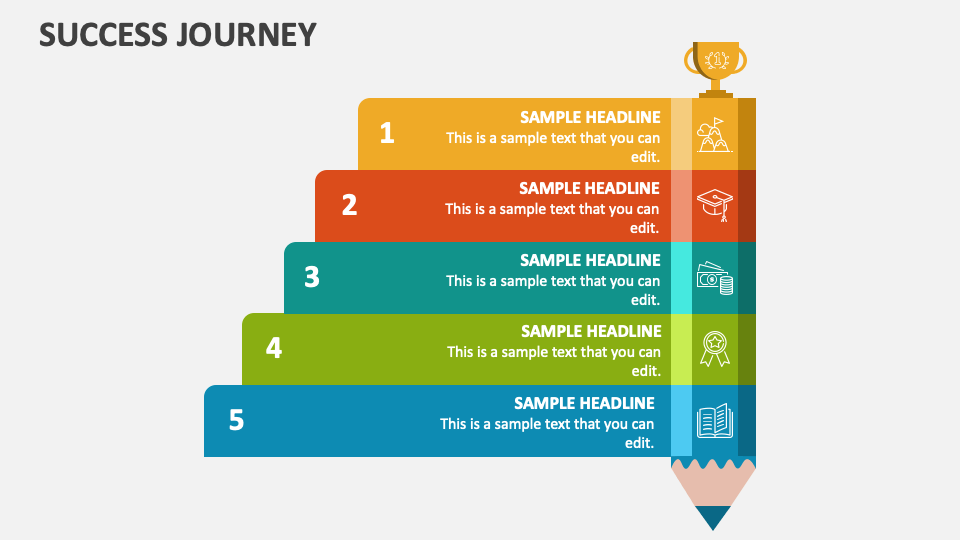 SUCCESS JOURNEY

1
SAMPLE HEADLINE
This is a sample text that you can edit.

2
SAMPLE HEADLINE
This is a sample text that you can edit.

3
SAMPLE HEADLINE
This is a sample text that you can edit.

4
SAMPLE HEADLINE
This is a sample text that you can edit.

5
SAMPLE HEADLINE
This is a sample text that you can edit.